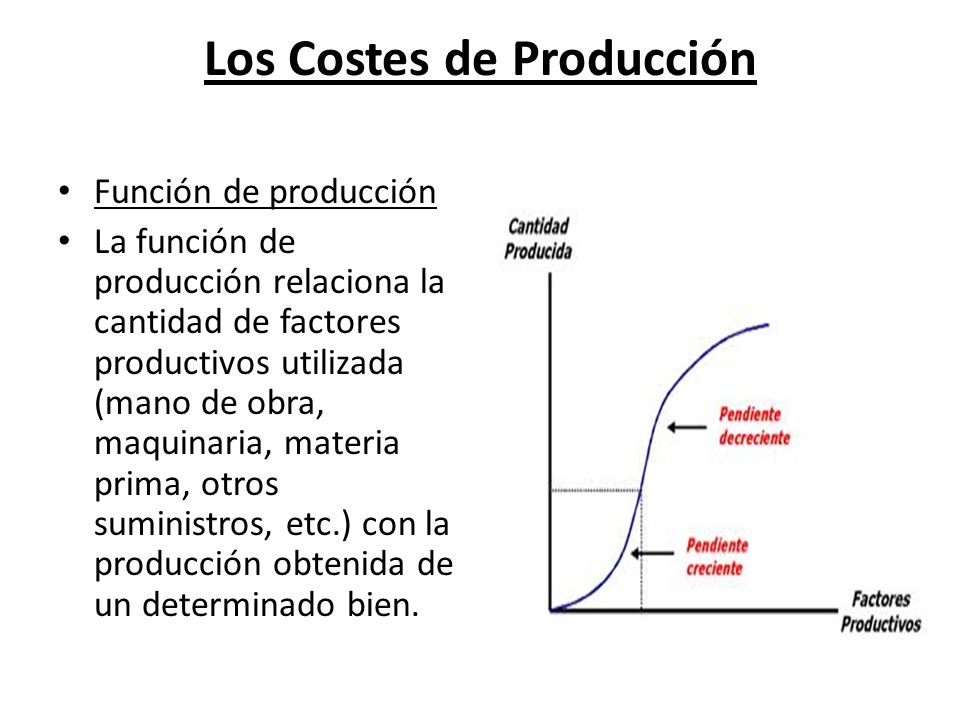 Los Costes de Producción

• Función de producción
• La función de producción relaciona la cantidad de factores productivos utilizada (mano de obra, maquinaria, materia prima, otros suministros, etc.) con la producción obtenida de un determinado bien.

Cantidad Producida

Pendiente decreciente

Pendiente creciente

Factores Productivos